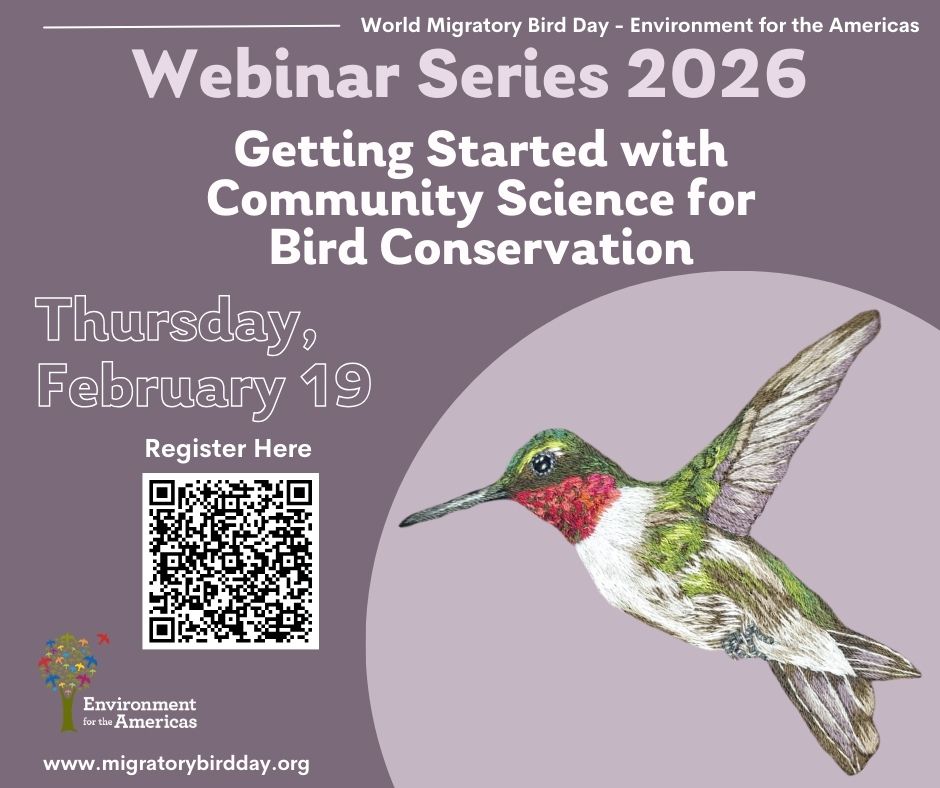 World Migratory Bird Day - Environment for the Americas

Webinar Series 2026

Getting Started with Community Science for Bird Conservation

Thursday, February 19

Register Here

Environment for the Americas

www.migratorybirdday.org